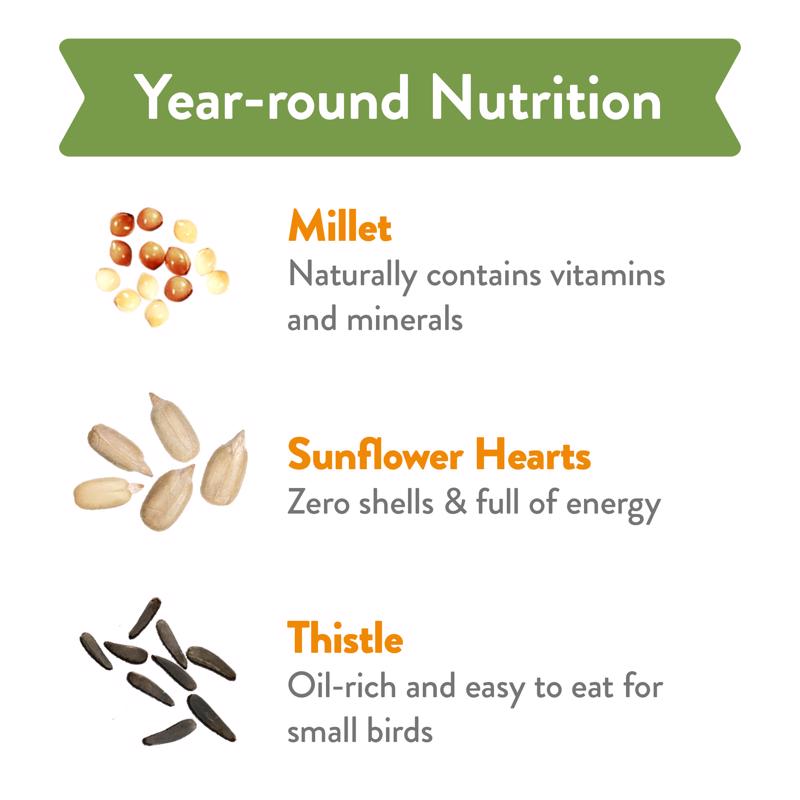 Year-round Nutrition

Millet
Naturally contains vitamins and minerals

Sunflower Hearts
Zero shells & full of energy

Thistle
Oil-rich and easy to eat for small birds